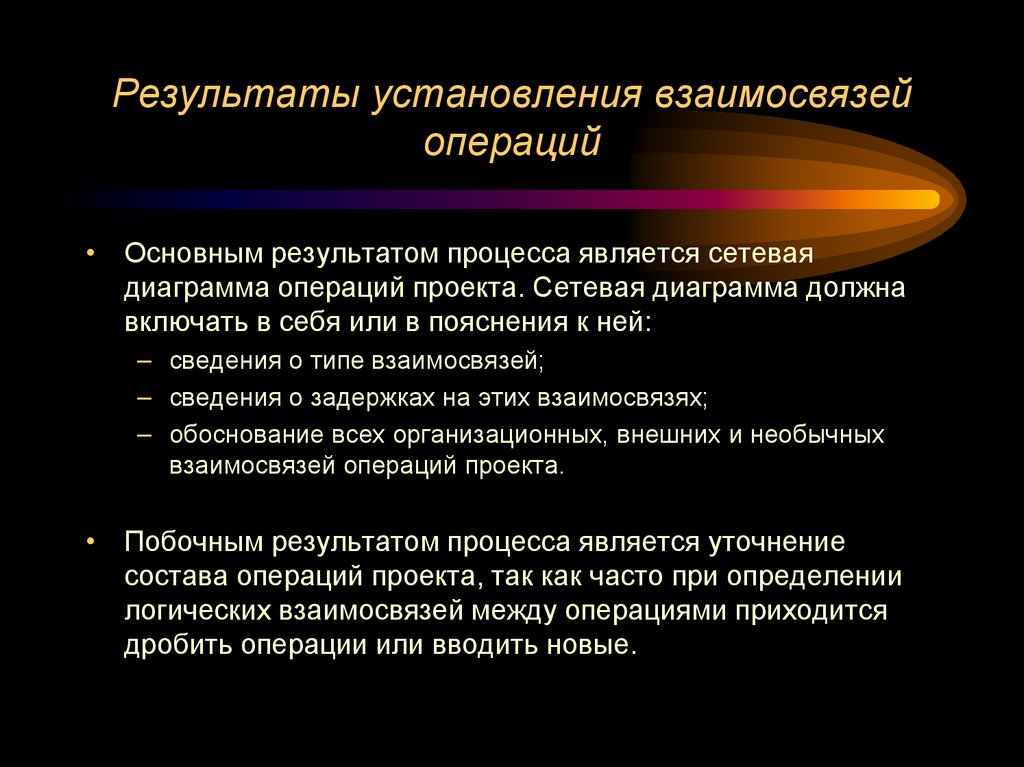 Результаты установления взаимосвязей операций

• Основным результатом процесса является сетевая диаграмма операций проекта. Сетевая диаграмма должна включать в себя или в пояснения к ней:
– сведения о типе взаимосвязей;
– сведения о задержках на этих взаимосвязях;
– обоснование всех организационных, внешних и необычных взаимосвязей операций проекта.

• Побочным результатом процесса является уточнение состава операций проекта, так как часто при определении логических взаимосвязей между операциями приходится дробить операции или вводить новые.